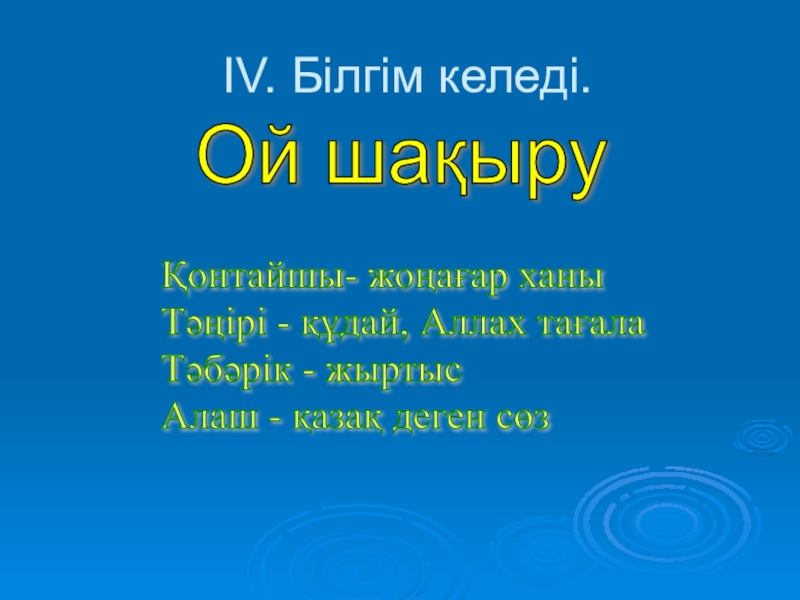 IV. Білгім келеді.

Ой шақыру

Қонтайшы- жоңағар ханы
Тәңірі - құдай, Аллах тағала
Тәбәрік - жыртыс
Алаш - қазақ деген сөз